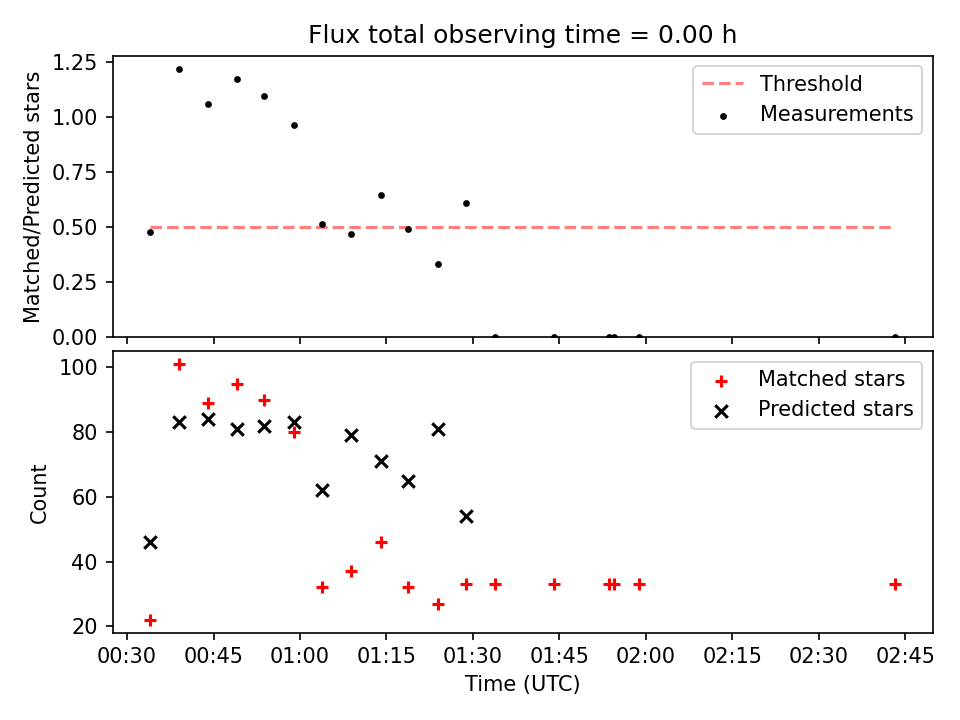 Flux total observing time = 0.00 h

Matched/Predicted stars

1.25
1.00
0.75
0.50
0.25
0.00

Threshold
Measurements

Count

100
80
60
40
20

Matched stars
Predicted stars

00:30 00:45 01:00 01:15 01:30 01:45 02:00 02:15 02:30 02:45

Time (UTC)